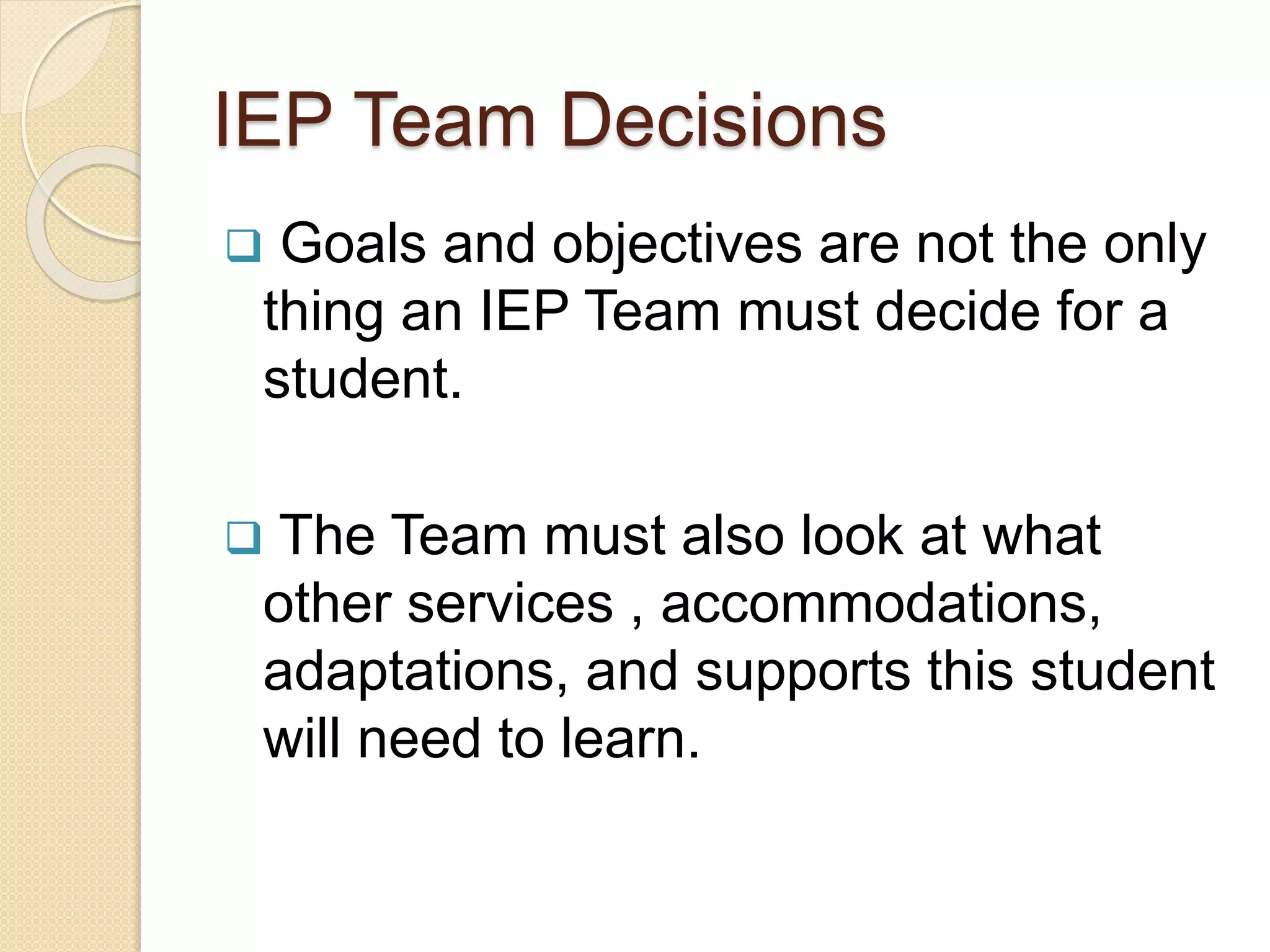 IEP Team Decisions

❑ Goals and objectives are not the only thing an IEP Team must decide for a student.

❑ The Team must also look at what other services , accommodations, adaptations, and supports this student will need to learn.